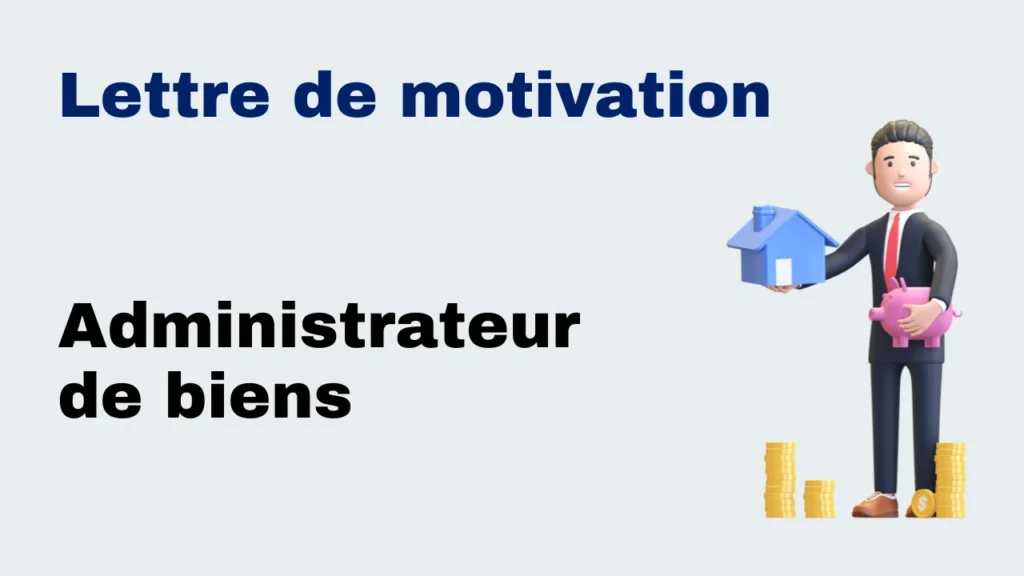 Lettre de motivation

Administrateur de biens